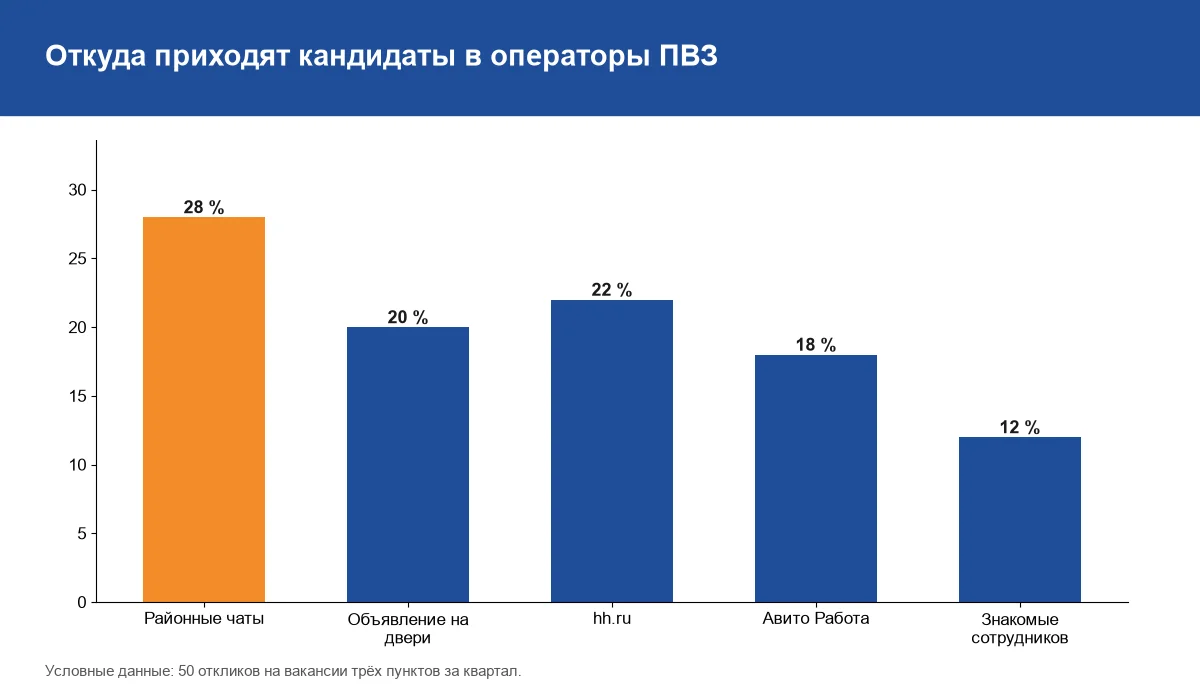 Откуда приходят кандидаты в операторы ПВЗ

30
25
20
15
10
5
0

28 %
20 %
22 %
18 %
12 %

Районные чаты
Объявление на двери
hh.ru
Авито Работа
Знакомые сотрудников

Условные данные: 50 откликов на вакансии трёх пунктов за квартал.